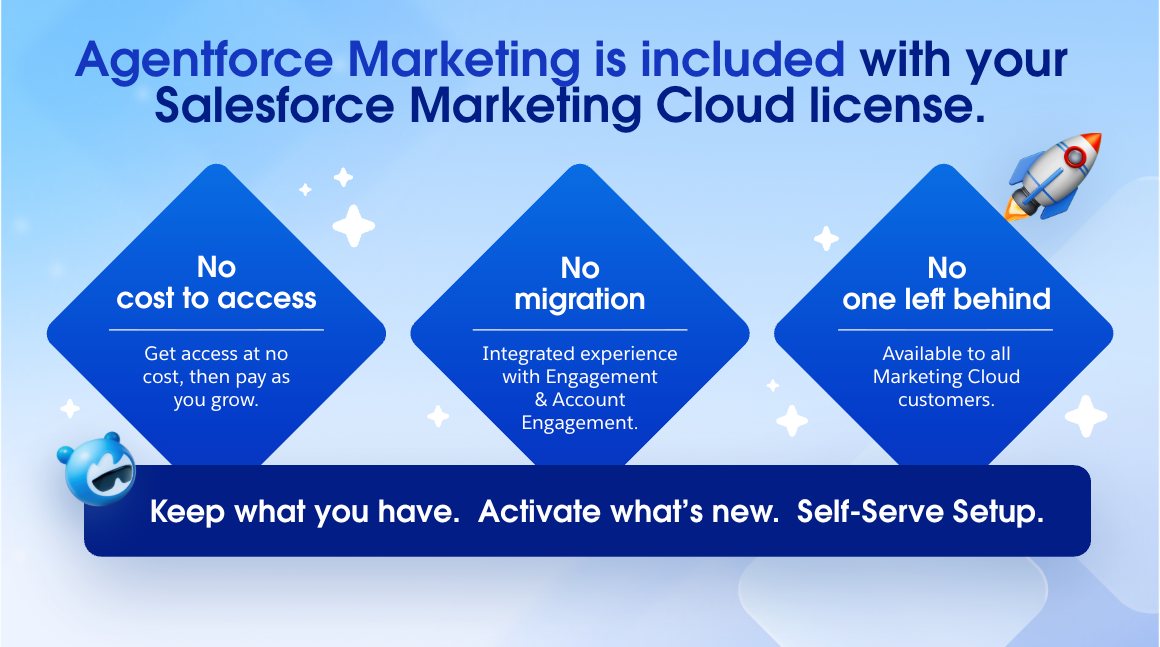 Agentforce Marketing is included with your Salesforce Marketing Cloud license.

No
cost to access

Get access at no cost, then pay as you grow.

No
migration

Integrated experience with Engagement & Account Engagement.

No
one left behind

Available to all Marketing Cloud customers.

Keep what you have. Activate what's new. Self-Serve Setup.